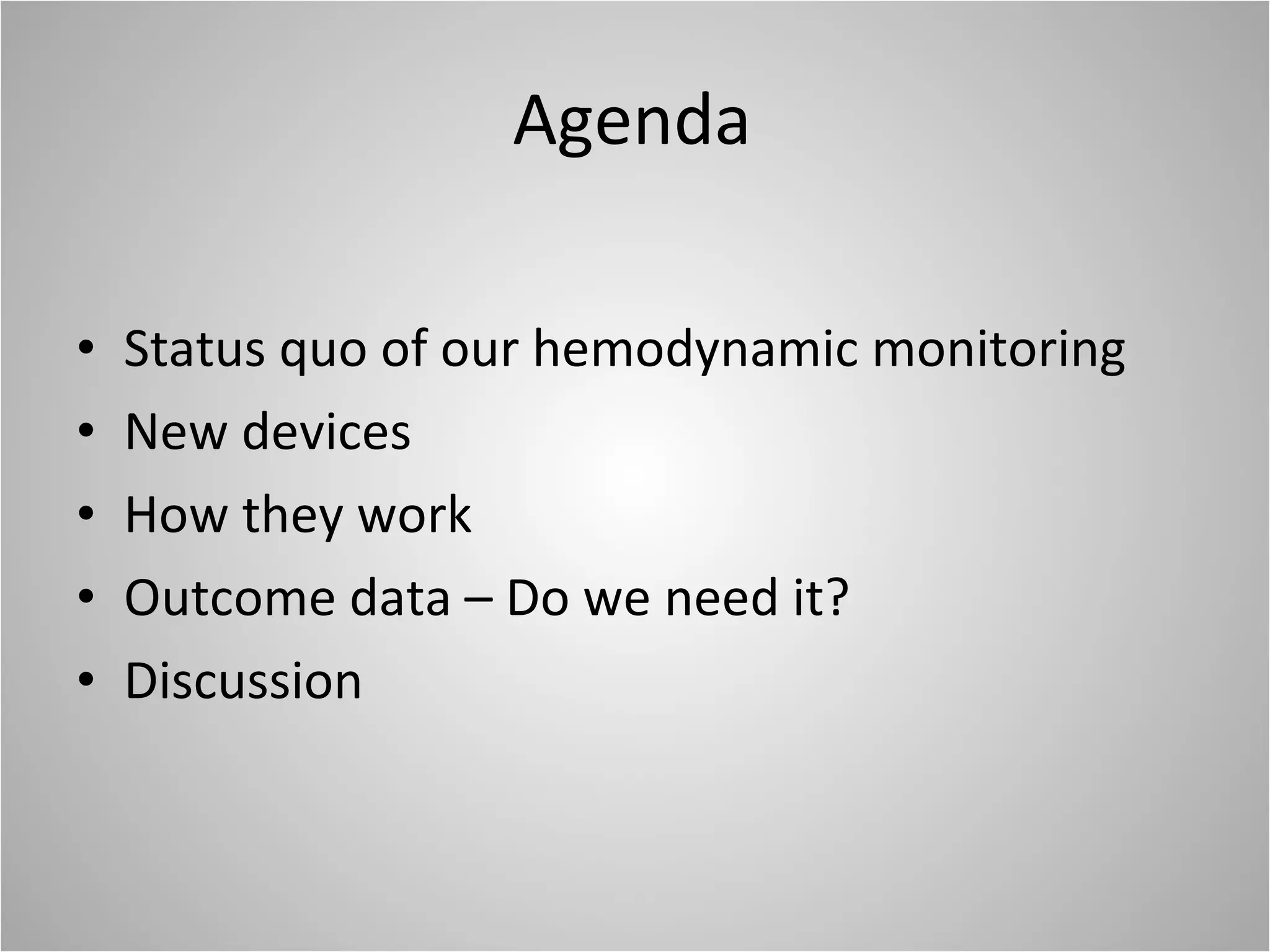 Agenda

• Status quo of our hemodynamic monitoring
• New devices
• How they work
• Outcome data – Do we need it?
• Discussion